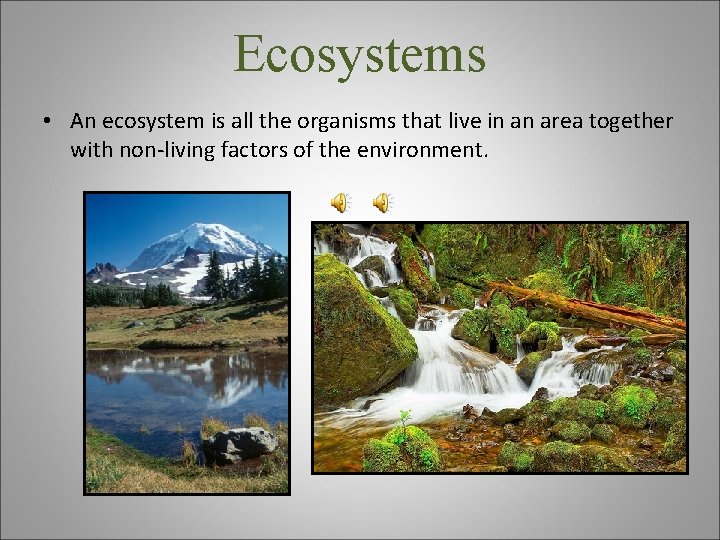 Ecosystems

• An ecosystem is all the organisms that live in an area together with non-living factors of the environment.